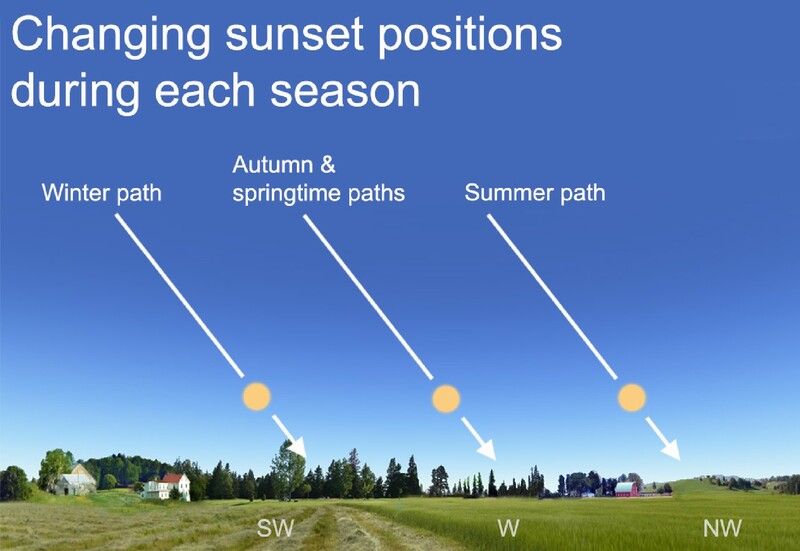 Changing sunset positions during each season

Winter path

Autumn & springtime paths

Summer path

SW

W

NW